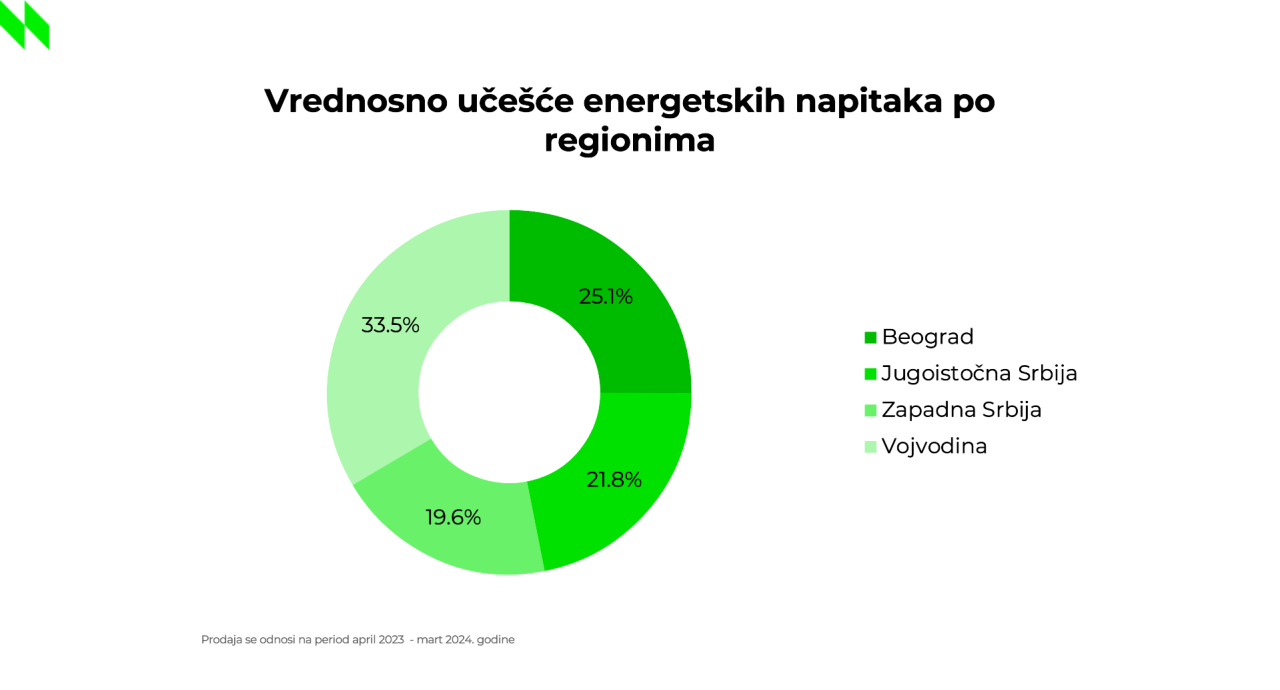 Vrednosno učešće energetskih napitaka po regionima

25.1%
21.8%
19.6%
33.5%

Beograd
Jugoistočna Srbija
Zapadna Srbija
Vojvodina

Prodaja se odnosi na period april 2023 - mart 2024. godine